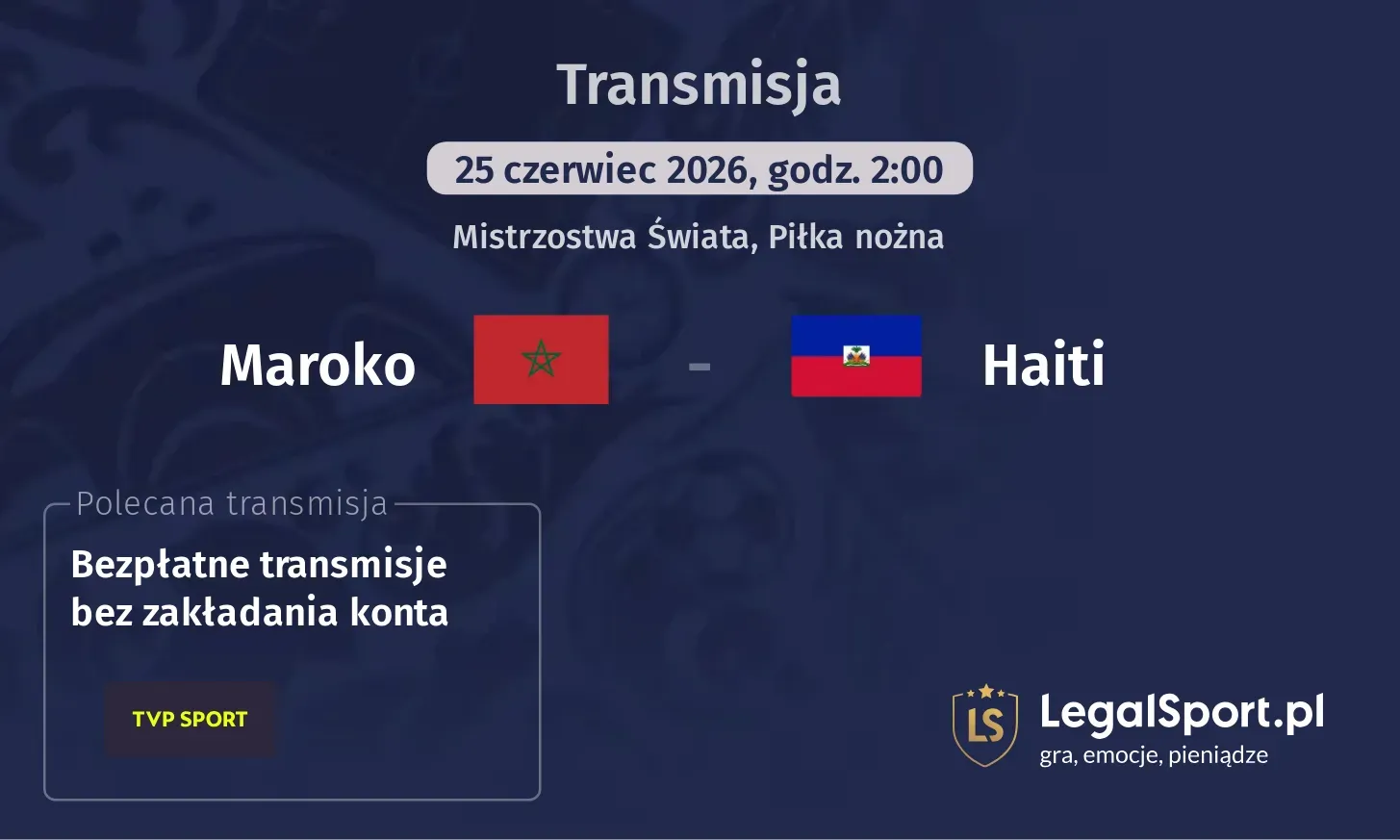 Transmisja

25 czerwiec 2026, godz. 2:00

Mistrzostwa Świata, Piłka nożna

Maroko - Haiti

Polecana transmisja

Bezpłatne transmisje bez zakładania konta

TVP SPORT

LS LegalSport.pl
gra, emocje, pieniądze